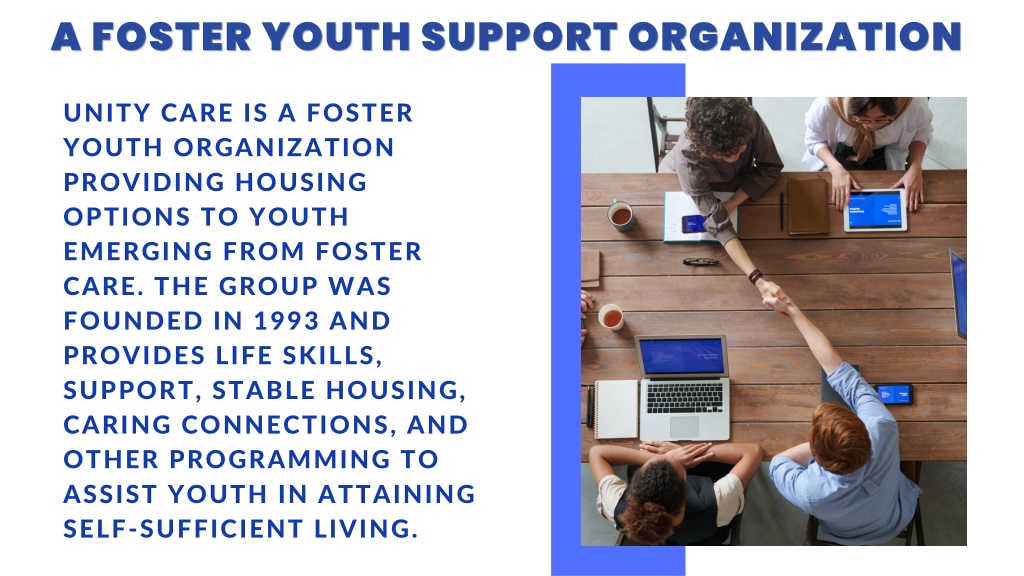 A FOSTER YOUTH SUPPORT ORGANIZATION

UNITY CARE IS A FOSTER YOUTH ORGANIZATION PROVIDING HOUSING OPTIONS TO YOUTH EMERGING FROM FOSTER CARE. THE GROUP WAS FOUNDED IN 1993 AND PROVIDES LIFE SKILLS, SUPPORT, STABLE HOUSING, CARING CONNECTIONS, AND OTHER PROGRAMMING TO ASSIST YOUTH IN ATTAINING SELF-SUFFICIENT LIVING.